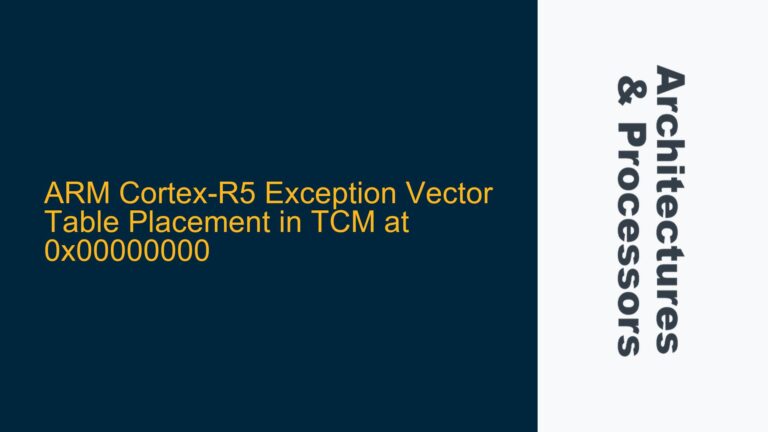 ARM Cortex-R5 Exception Vector Table Placement in TCM at 0x00000000

Architectures & Processors